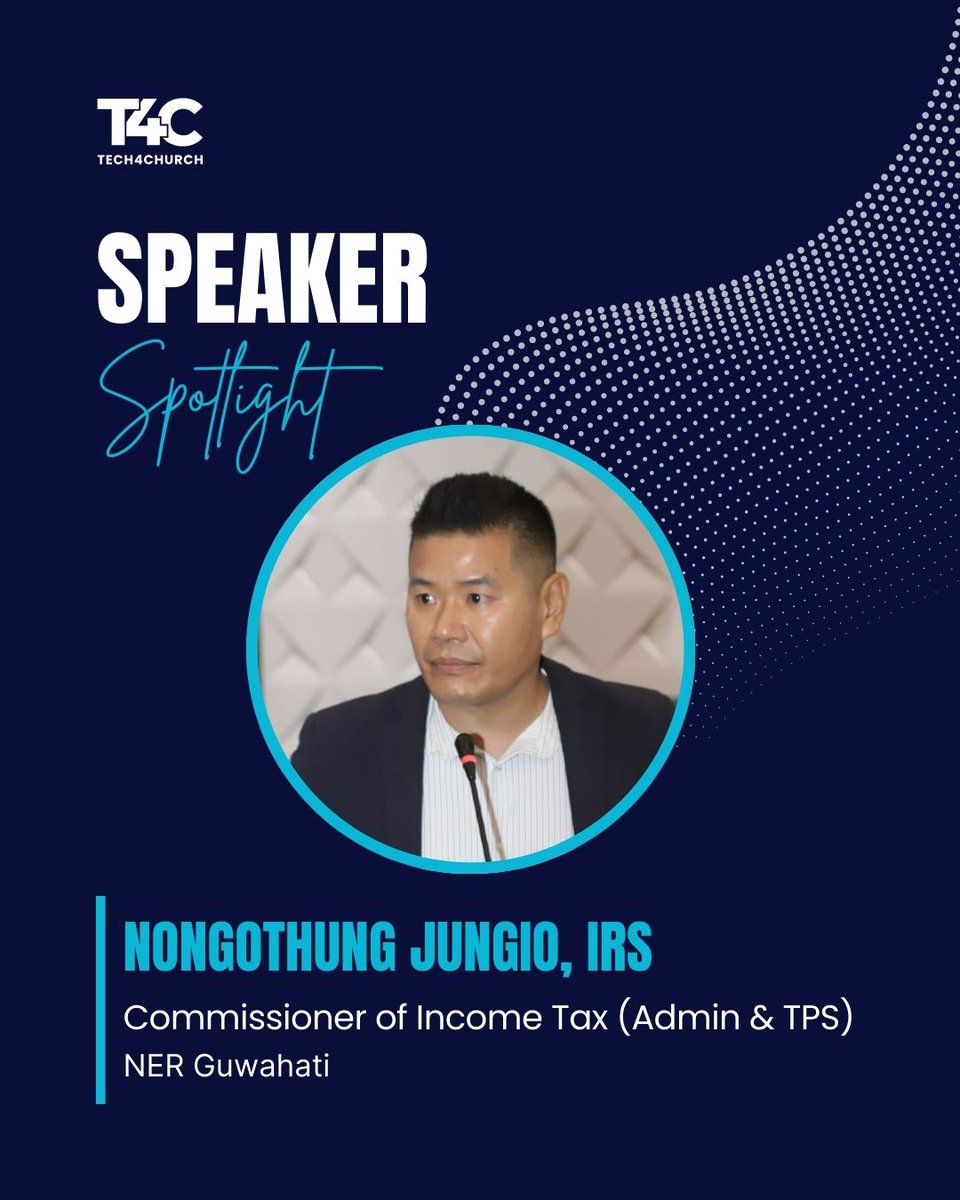 T4C
TECH4CHURCH

SPEAKER
Spotlight

NONGOTHUNG JUNGIO, IRS
Commissioner of Income Tax (Admin & TPS)
NER Guwahati